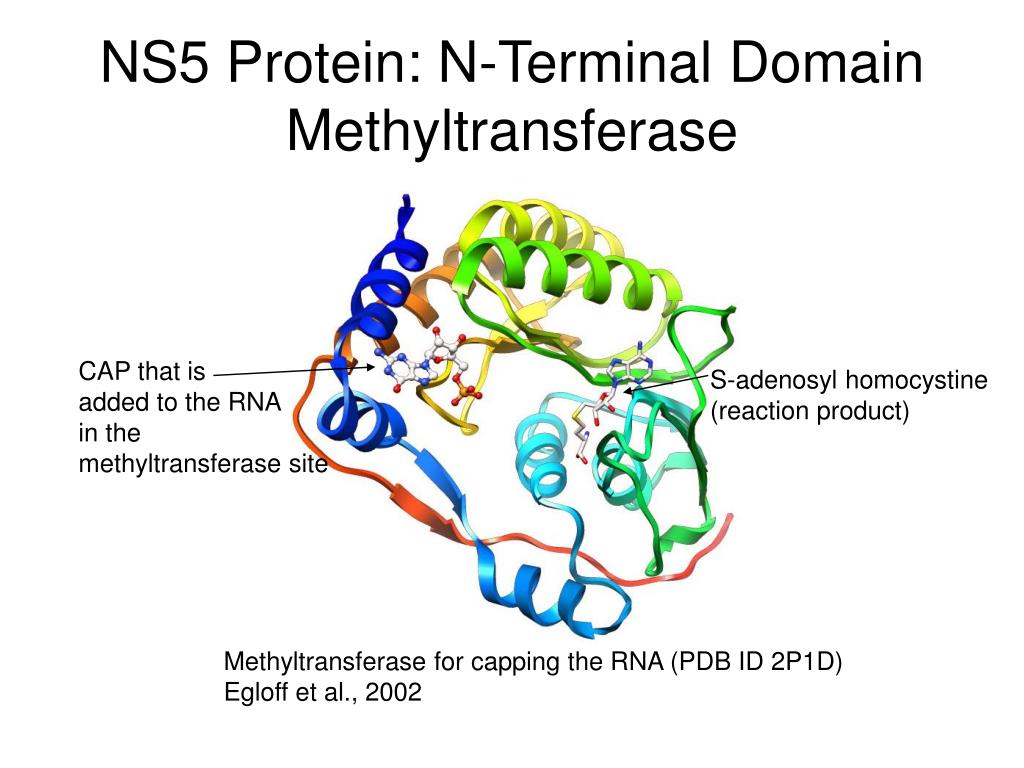 NS5 Protein: N-Terminal Domain Methyltransferase

CAP that is added to the RNA in the methyltransferase site

S-adenosyl homocystine (reaction product)

Methyltransferase for capping the RNA (PDB ID 2P1D) Egloff et al., 2002